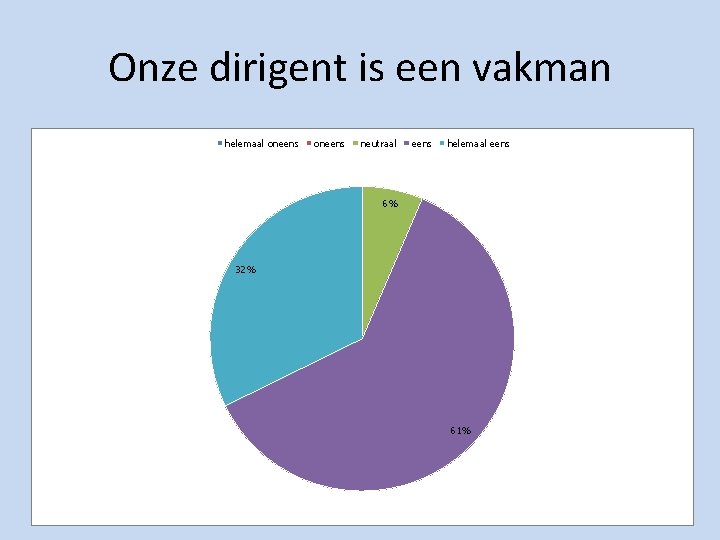 Onze dirigent is een vakman

helemaal oneens oneens neutraal eens helemaal eens

6%

32%

61%